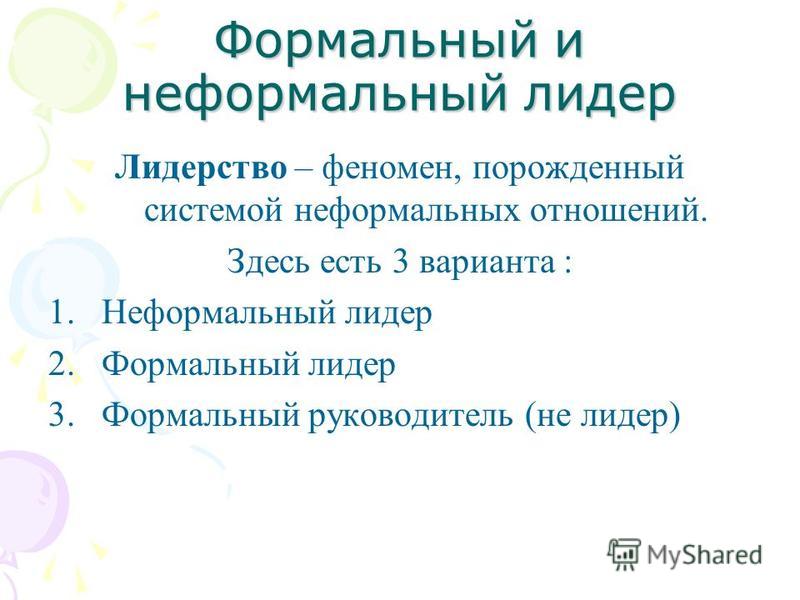 Формальный и неформальный лидер

Лидерство – феномен, порожденный системой неформальных отношений.

Здесь есть 3 варианта :

1. Неформальный лидер
2. Формальный лидер
3. Формальный руководитель (не лидер)

MyShared